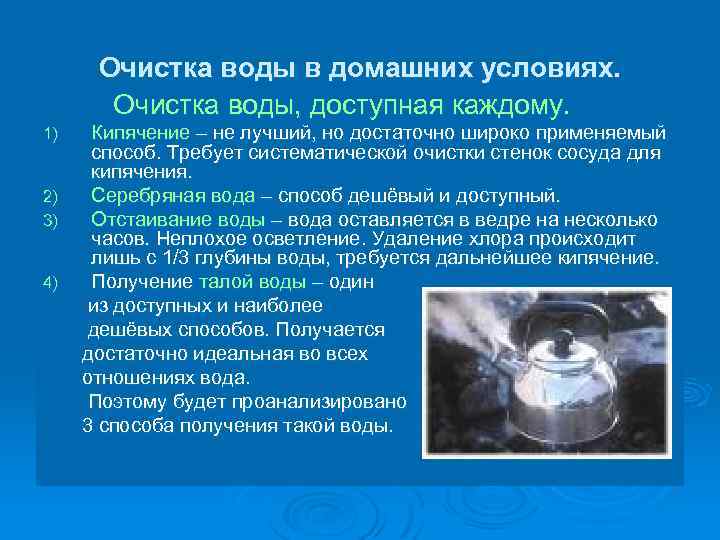 Очистка воды в домашних условиях.

Очистка воды, доступная каждому.

1) Кипячение – не лучший, но достаточно широко применяемый способ. Требует систематической очистки стенок сосуда для кипячения.

2) Серебряная вода – способ дешёвый и доступный.

3) Отстаивание воды – вода оставляется в ведре на несколько часов. Неплохое осветление. Удаление хлора происходит лишь с 1/3 глубины воды, требуется дальнейшее кипячение.

4) Получение талой воды – один из доступных и наиболее дешёвых способов. Получается достаточно идеальная во всех отношениях вода.
Поэтому будет проанализировано 3 способа получения такой воды.